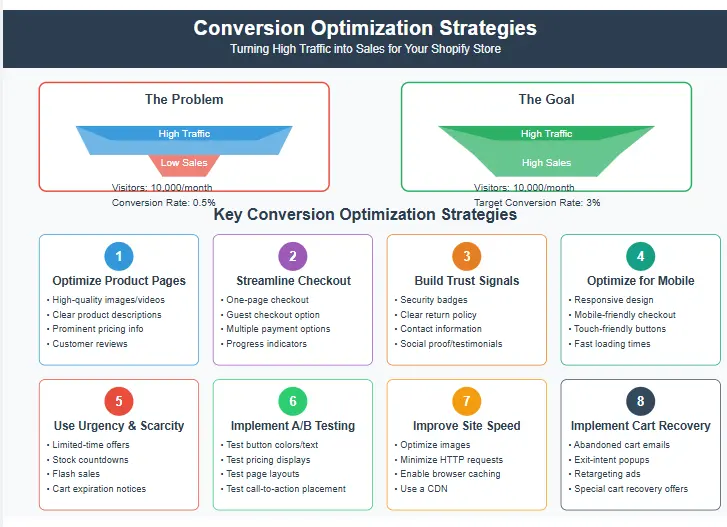 Conversion Optimization Strategies
Turning High Traffic into Sales for Your Shopify Store

The Problem
High Traffic
Low Sales
Visitors: 10,000/month
Conversion Rate: 0.5%

The Goal
High Traffic
High Sales
Visitors: 10,000/month
Target Conversion Rate: 3%

Key Conversion Optimization Strategies

1
Optimize Product Pages
• High-quality images/videos
• Clear product descriptions
• Prominent pricing info
• Customer reviews

2
Streamline Checkout
• One-page checkout
• Guest checkout option
• Multiple payment options
• Progress indicators

3
Build Trust Signals
• Security badges
• Clear return policy
• Contact information
• Social proof/testimonials

4
Optimize for Mobile
• Responsive design
• Mobile-friendly checkout
• Touch-friendly buttons
• Fast loading times

5
Use Urgency & Scarcity
• Limited-time offers
• Stock countdowns
• Flash sales
• Cart expiration notices

6
Implement A/B Testing
• Test button colors/text
• Test pricing displays
• Test page layouts
• Test call-to-action placement

7
Improve Site Speed
• Optimize images
• Minimize HTTP requests
• Enable browser caching
• Use a CDN

8
Implement Cart Recovery
• Abandoned cart emails
• Exit-intent popups
• Retargeting ads
• Special cart recovery offers